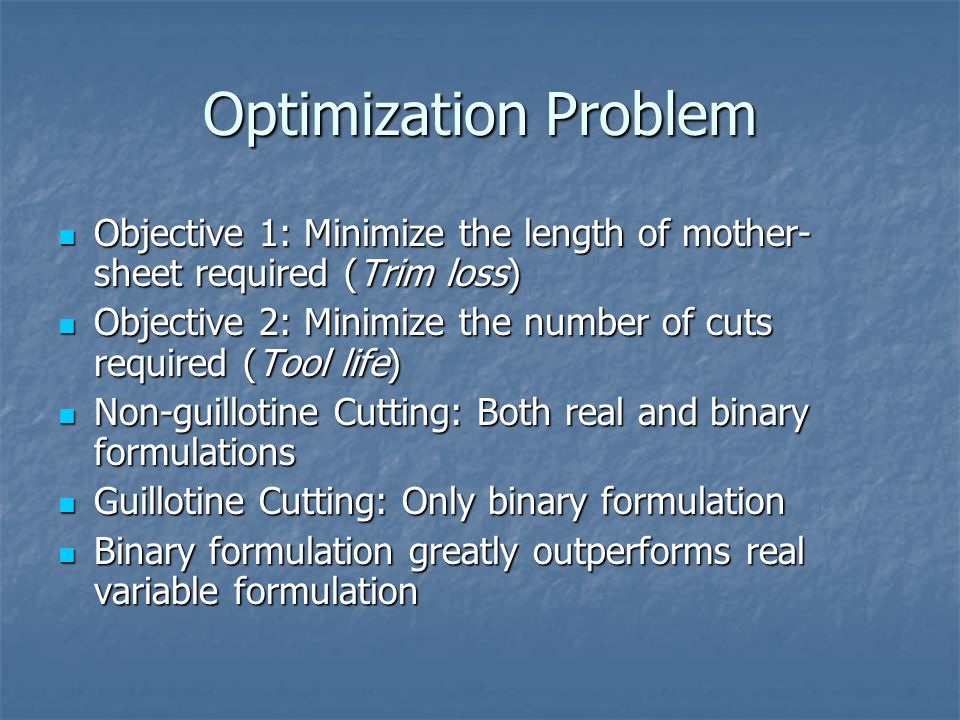 Optimization Problem

- Objective 1: Minimize the length of mother-sheet required (Trim loss)
- Objective 2: Minimize the number of cuts required (Tool life)
- Non-guillotine Cutting: Both real and binary formulations
- Guillotine Cutting: Only binary formulation
- Binary formulation greatly outperforms real variable formulation